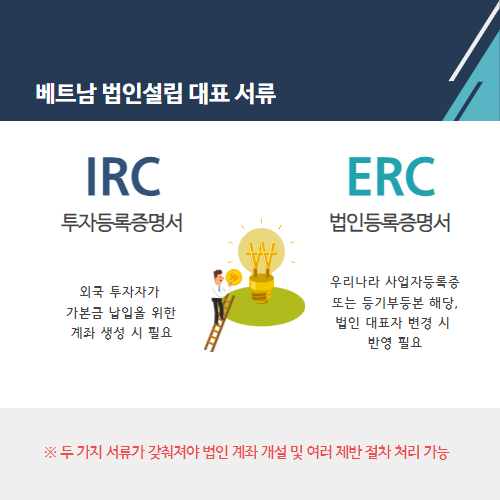 베트남 법인설립 대표 서류

IRC
투자등록증명서

외국 투자자가 가본금 납입을 위한 계좌 생성 시 필요

ERC
법인등록증명서

우리나라 사업자등록증 또는 등기부등본 해당, 법인 대표자 변경 시 반영 필요

※ 두 가지 서류가 갖춰져야 법인 계좌 개설 및 여러 제반 절차 처리 가능